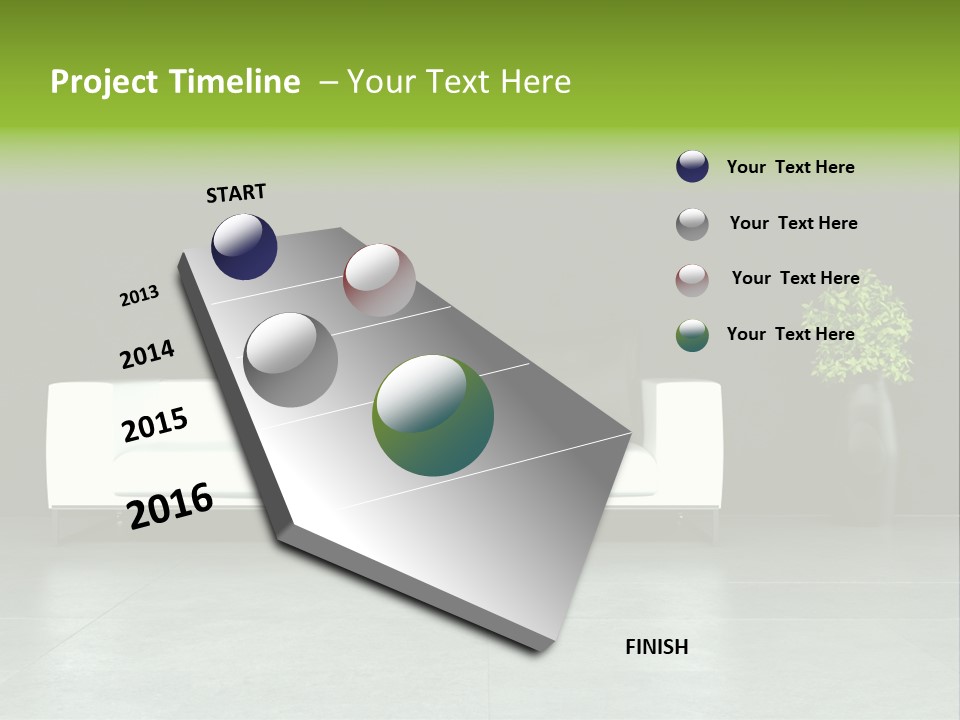 Project Timeline – Your Text Here

START

2013

2014

2015

2016

FINISH

Your Text Here

Your Text Here

Your Text Here

Your Text Here